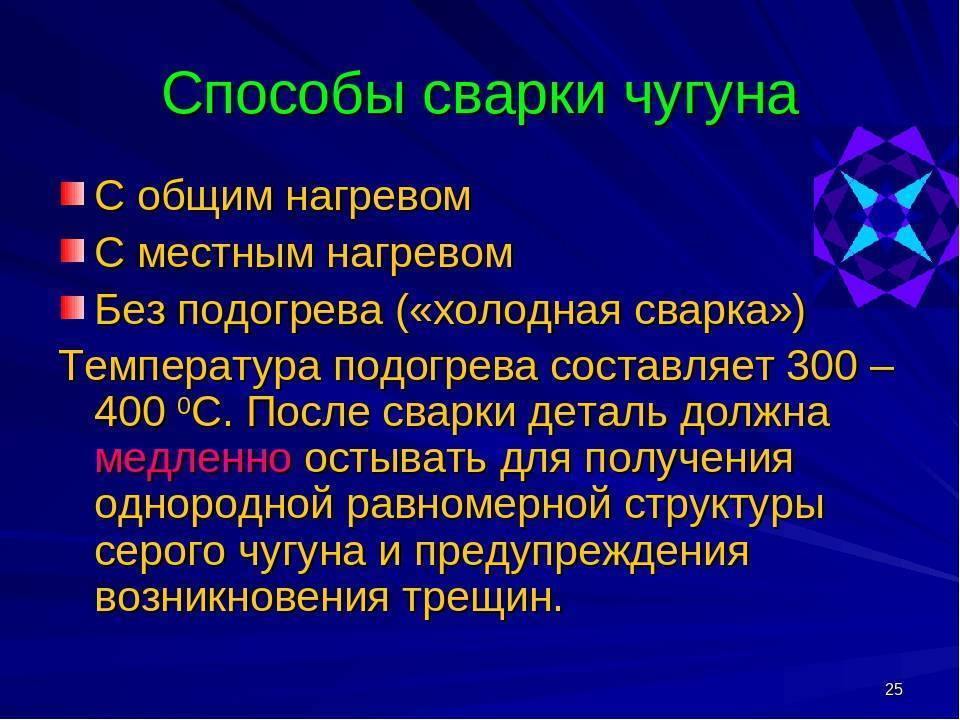 Способы сварки чугуна

С общим нагревом

С местным нагревом

Без подогрева («холодная сварка»)

Температура подогрева составляет 300 – 400 $^0$С. После сварки деталь должна медленно остывать для получения однородной равномерной структуры серого чугуна и предупреждения возникновения трещин.

25